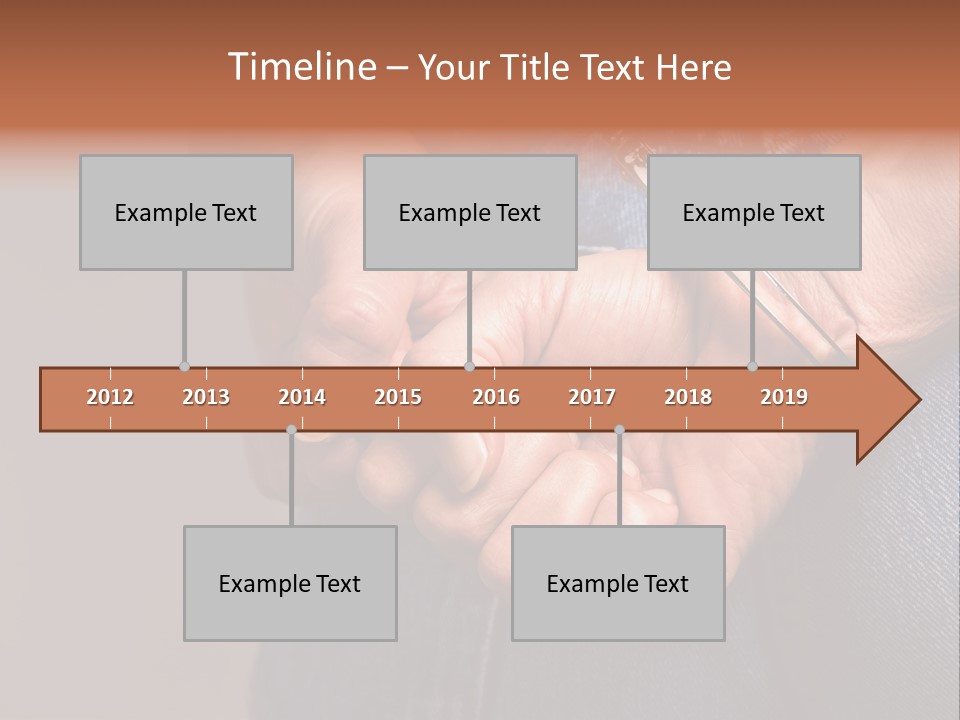 Timeline – Your Title Text Here

Example Text

Example Text

Example Text

2012 2013 2014 2015 2016 2017 2018 2019

Example Text

Example Text